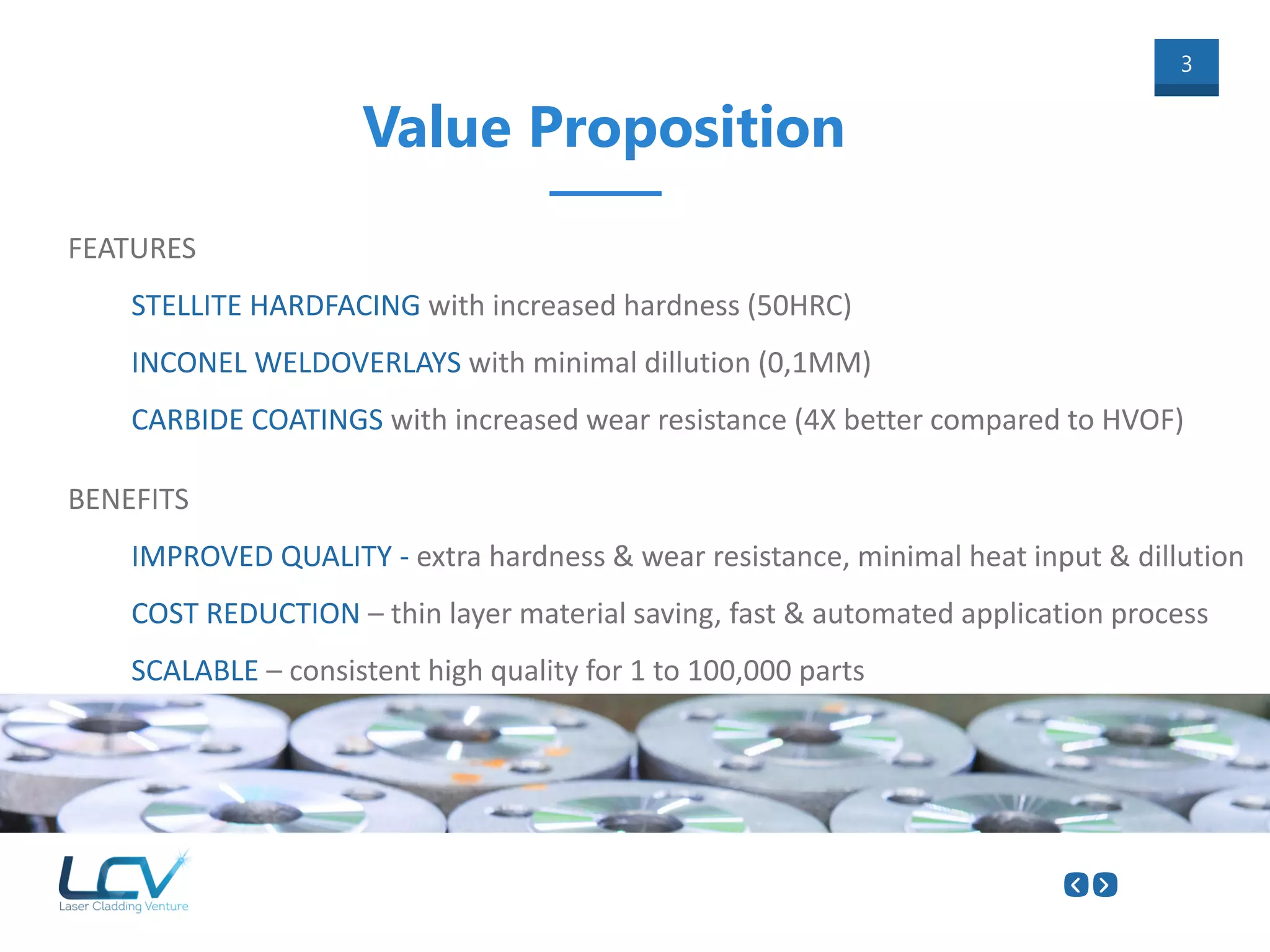 3

Value Proposition

FEATURES

STELLITE HARDFACING with increased hardness (50HRC)

INCONEL WELDOVERLAYS with minimal dillution (0,1MM)

CARBIDE COATINGS with increased wear resistance (4X better compared to HVOF)

BENEFITS

IMPROVED QUALITY - extra hardness & wear resistance, minimal heat input & dillution

COST REDUCTION – thin layer material saving, fast & automated application process

SCALABLE – consistent high quality for 1 to 100,000 parts

LCV
Laser Cladding Venture